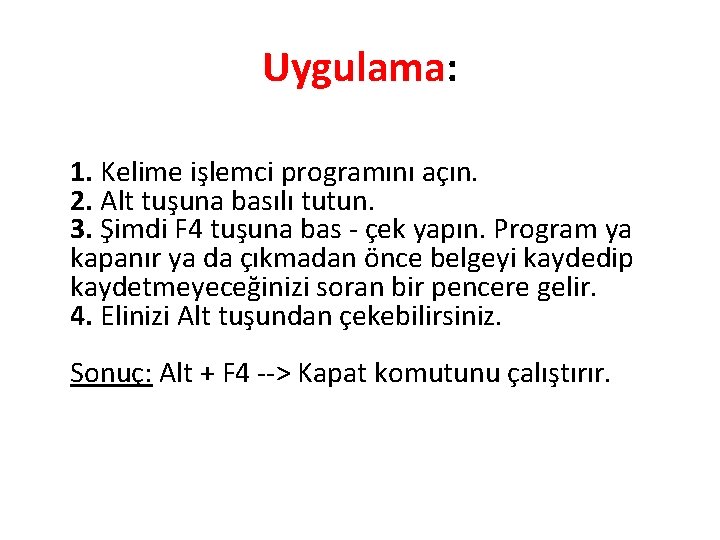 Uygulama:

1. Kelime işlemci programını açın.
2. Alt tuşuna basılı tutun.
3. Şimdi F4 tuşuna bas - çek yapın. Program ya kapanır ya da çıkmadan önce belgeyi kaydedip kaydetmeyeceğinizi soran bir pencere gelir.
4. Elinizi Alt tuşundan çekebilirsiniz.

Sonuç: Alt + F4 --> Kapat komutunu çalıştırır.